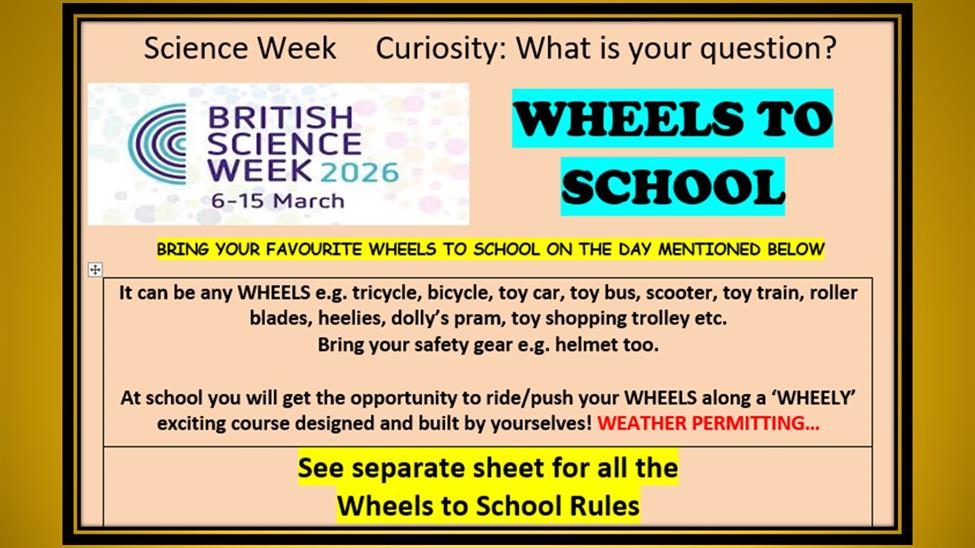 Science Week Curiosity: What is your question?

BRITISH SCIENCE WEEK 2026
6–15 March

WHEELS TO SCHOOL

BRING YOUR FAVOURITE WHEELS TO SCHOOL ON THE DAY MENTIONED BELOW

It can be any WHEELS e.g. tricycle, bicycle, toy car, toy bus, scooter, toy train, roller blades, heelies, dolly's pram, toy shopping trolley etc.
Bring your safety gear e.g. helmet too.

At school you will get the opportunity to ride/push your WHEELS along a 'WHEELY' exciting course designed and built by yourselves! WEATHER PERMITTING…

See separate sheet for all the Wheels to School Rules